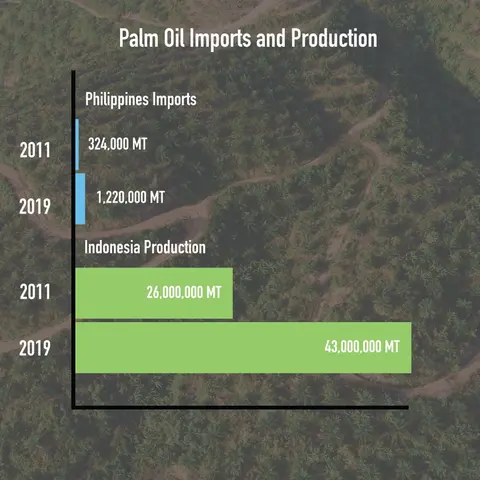 Palm Oil Imports and Production

Philippines Imports

2011
324,000 MT

2019
1,220,000 MT

Indonesia Production

2011
26,000,000 MT

2019
43,000,000 MT